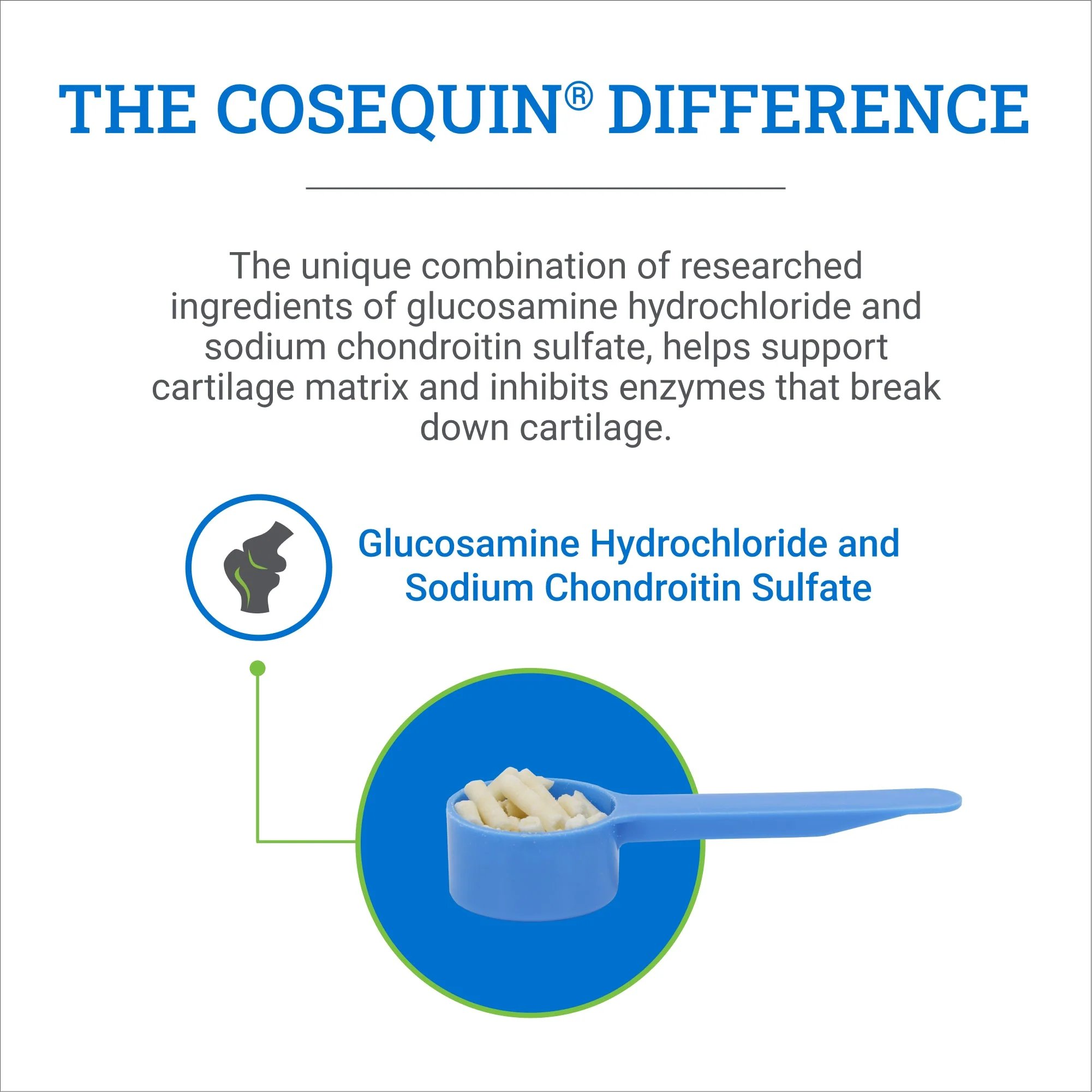 THE COSEQUIN® DIFFERENCE

The unique combination of researched ingredients of glucosamine hydrochloride and sodium chondroitin sulfate, helps support cartilage matrix and inhibits enzymes that break down cartilage.

Glucosamine Hydrochloride and Sodium Chondroitin Sulfate